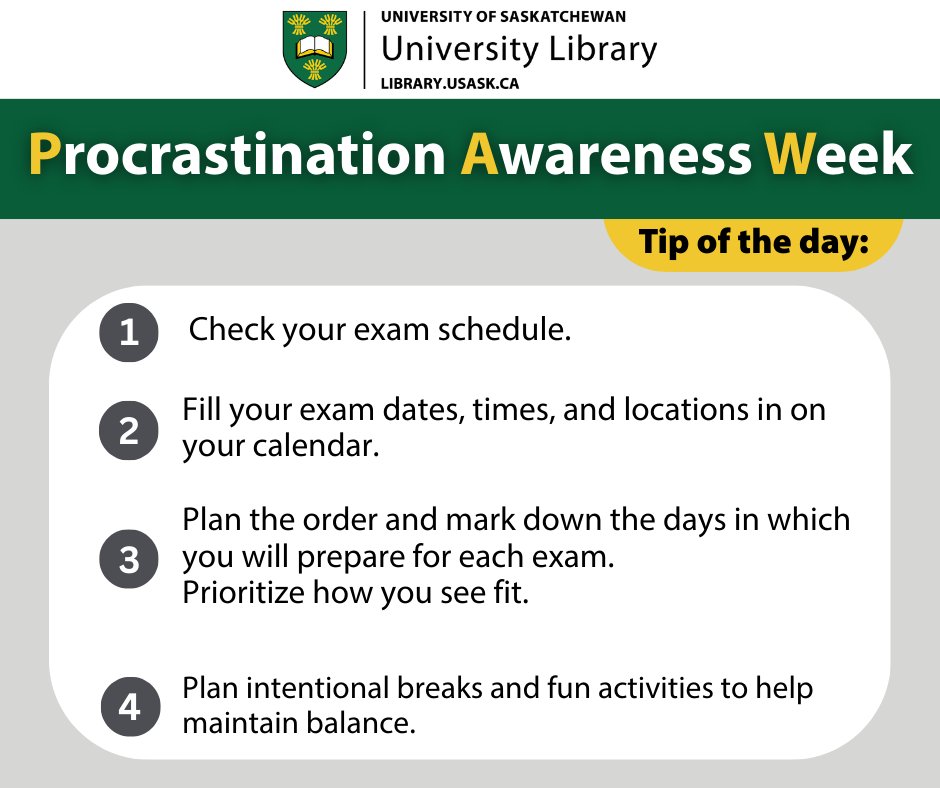 UNIVERSITY OF SASKATCHEWAN
University Library
LIBRARY.USASK.CA

Procrastination Awareness Week

Tip of the day:

1 Check your exam schedule.

2 Fill your exam dates, times, and locations in on your calendar.

3 Plan the order and mark down the days in which you will prepare for each exam.
Prioritize how you see fit.

4 Plan intentional breaks and fun activities to help maintain balance.